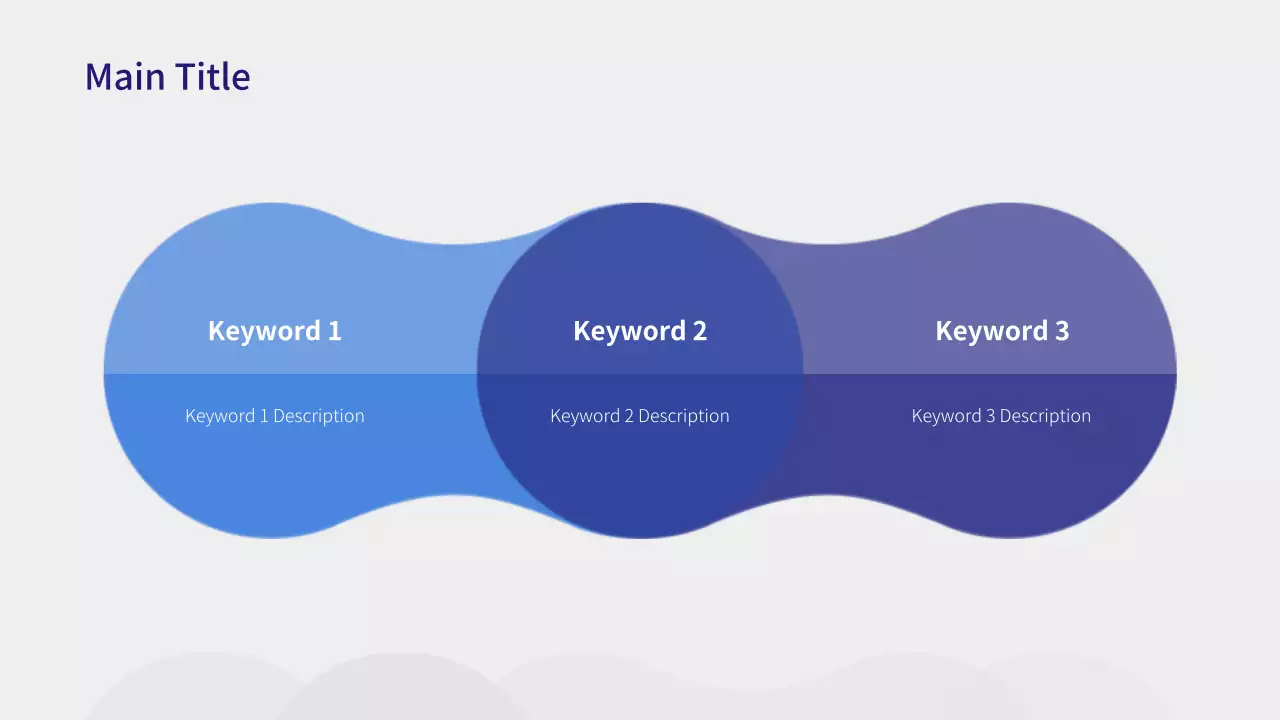 Main Title

Keyword 1

Keyword 1 Description

Keyword 2

Keyword 2 Description

Keyword 3

Keyword 3 Description